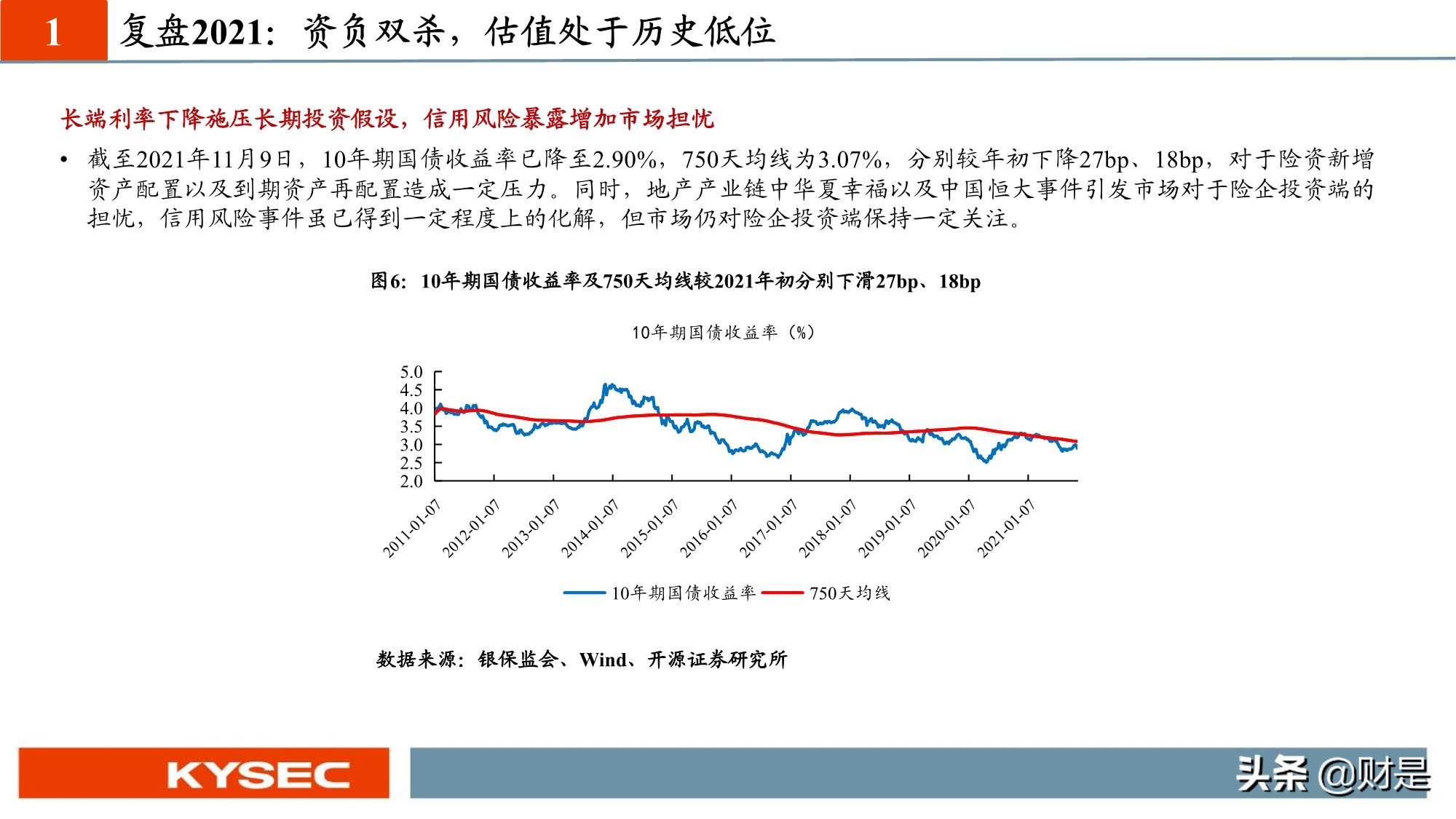 1 复盘2021：资负双杀，估值处于历史低位

长端利率下降施压长期投资假设，信用风险暴露增加市场担忧

• 截至2021年11月9日，10年期国债收益率已降至2.90%，750天均线为3.07%，分别较年初下降27bp、18bp，对于险资新增资产配置以及到期资产再配置造成一定压力。同时，地产产业链中华夏幸福以及中国恒大事件引发市场对于险企投资端的担忧，信用风险事件虽已得到一定程度上的化解，但市场仍对险企投资端保持一定关注。

图6：10年期国债收益率及750天均线较2021年初分别下滑27bp、18bp

10年期国债收益率（%）

5.0
4.5
4.0
3.5
3.0
2.5
2.0

2011-01-07 2012-01-07 2013-01-07 2014-01-07 2015-01-07 2016-01-07 2017-01-07 2018-01-07 2019-01-07 2020-01-07 2021-01-07

10年期国债收益率 750天均线

数据来源：银保监会、Wind、开源证券研究所

KYSEC

头条 @财是